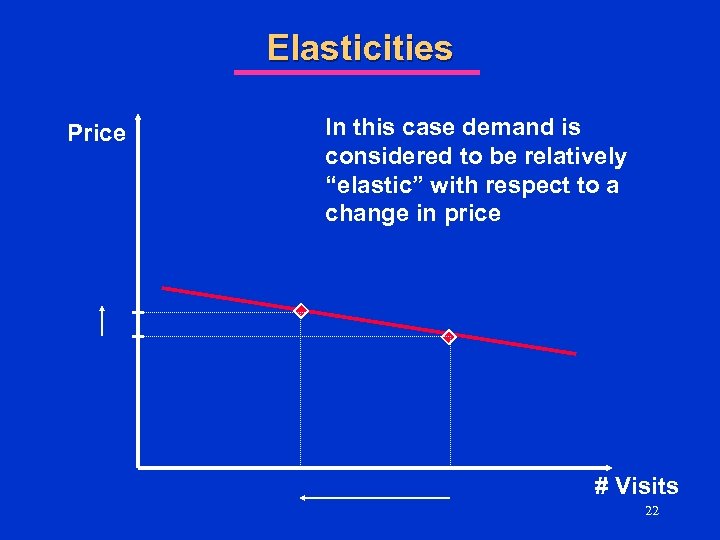 Elasticities

Price

In this case demand is considered to be relatively “elastic” with respect to a change in price

# Visits

22